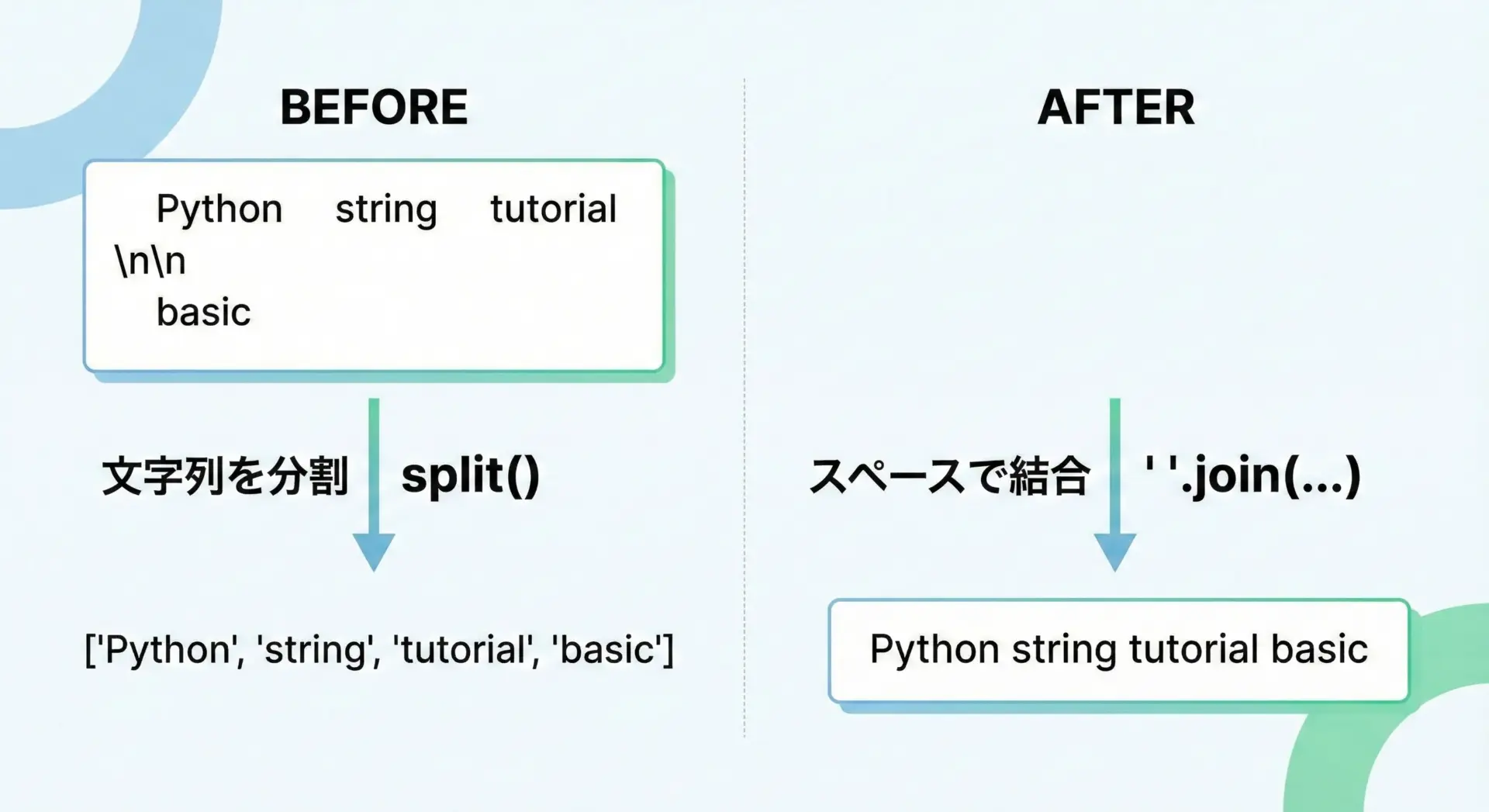 BEFORE

Python string tutorial
\n\n
basic

文字列を分割 split()

['Python', 'string', 'tutorial', 'basic']

AFTER

スペースで結合 ' '.join(...)

Python string tutorial basic